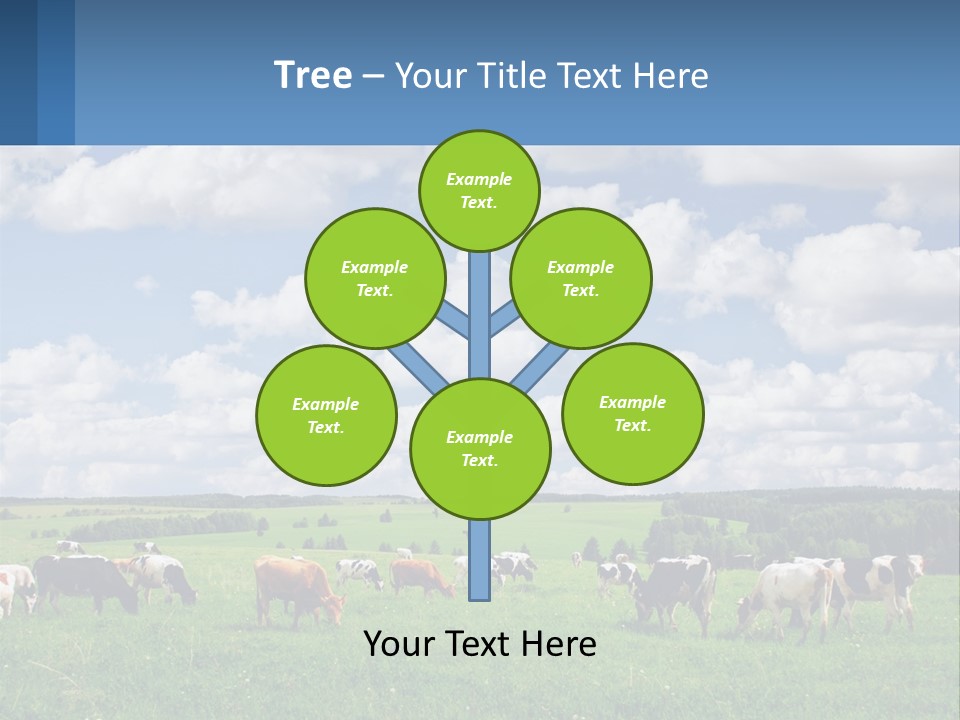 Tree – Your Title Text Here

Example Text.

Example Text.

Example Text.

Example Text.

Example Text.

Example Text.

Your Text Here